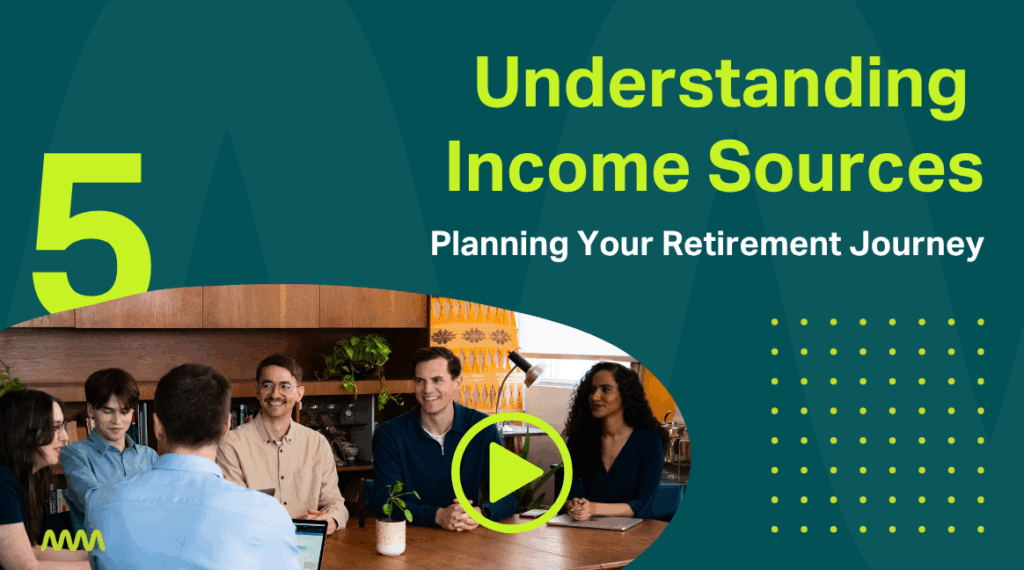 5

Understanding Income Sources

Planning Your Retirement Journey